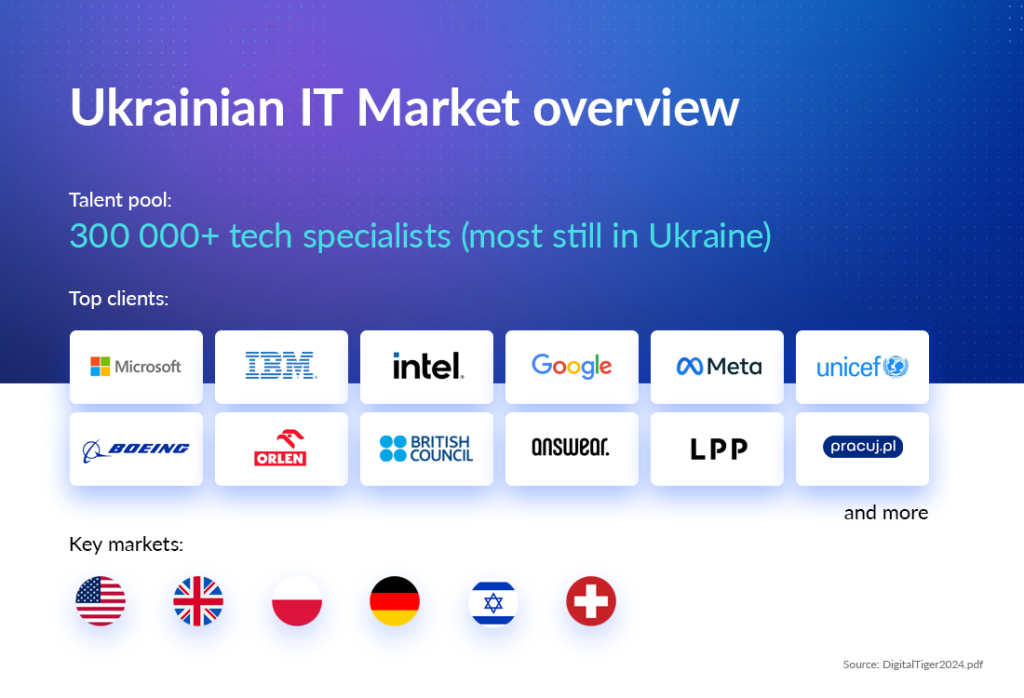 Ukrainian IT Market overview

Talent pool:
300 000+ tech specialists (most still in Ukraine)

Top clients:

Microsoft
IBM
intel.
Google
Meta
unicef
BOEING
ORLEN
BRITISH COUNCIL
answear.
LPP
pracuj.pl

and more

Key markets:

Source: DigitalTiger2024.pdf